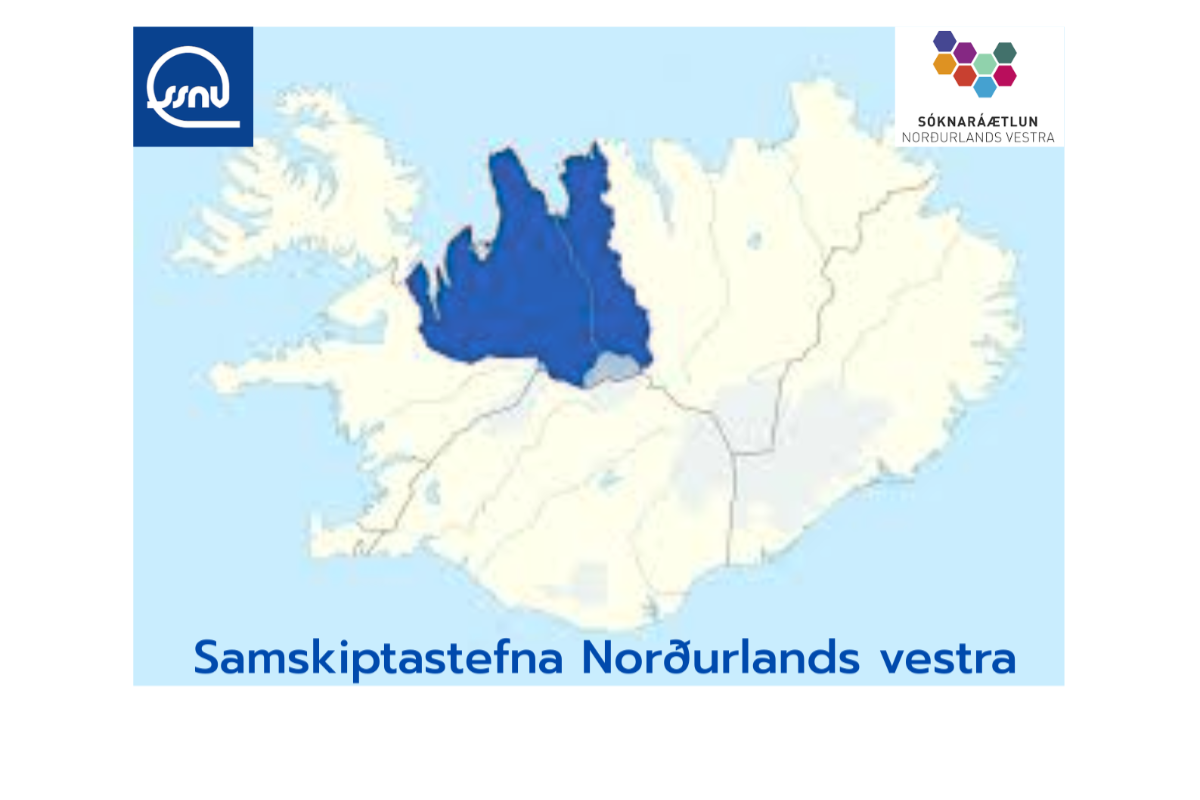 ssnv

SÓKNARÁÆTLUN
NORÐURLANDS VESTRA

Samskiptastefna Norðurlands vestra